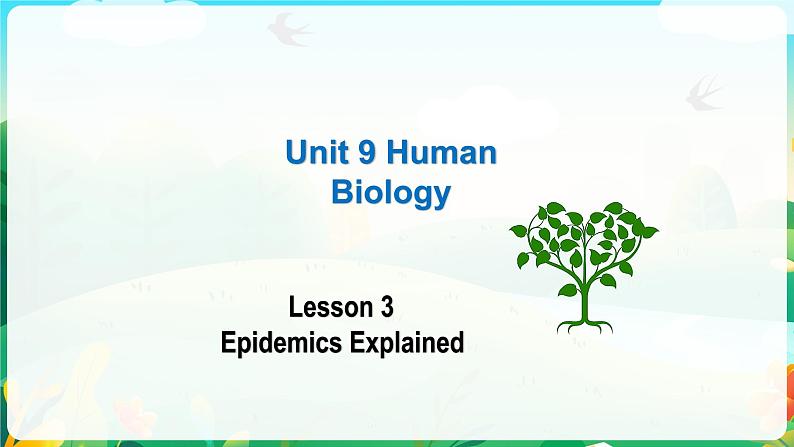 Unit 9 Human Biology

Lesson 3
Epidemics Explained